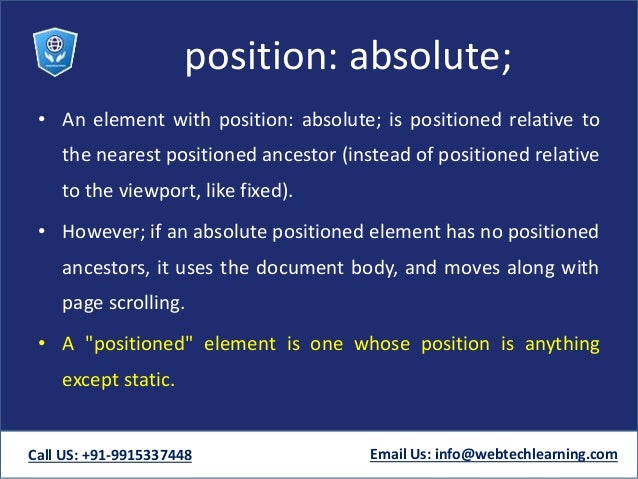 position: absolute;

• An element with position: absolute; is positioned relative to the nearest positioned ancestor (instead of positioned relative to the viewport, like fixed).

• However; if an absolute positioned element has no positioned ancestors, it uses the document body, and moves along with page scrolling.

• A "positioned" element is one whose position is anything except static.

Call US: +91-9915337448

Email Us: info@webtechlearning.com